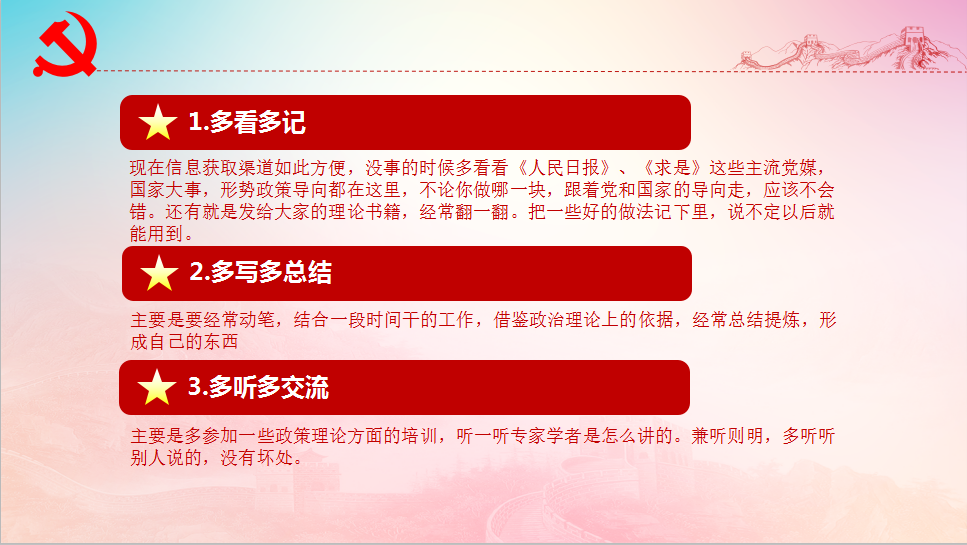 1.多看多记

现在信息获取渠道如此方便，没事的时候多看看《人民日报》、《求是》这些主流党媒，国家大事，形势政策导向都在这里，不论你做哪一块，跟着党和国家的导向走，应该不会错。还有就是发给大家的理论书籍，经常翻一翻。把一些好的做法记下里，说不定以后就能用到。

2.多写多总结

主要是要经常动笔，结合一段时间干的工作，借鉴政治理论上的依据，经常总结提炼，形成自己的东西

3.多听多交流

主要是多参加一些政策理论方面的培训，听一听专家学者是怎么讲的。兼听则明，多听听别人说的，没有坏处。